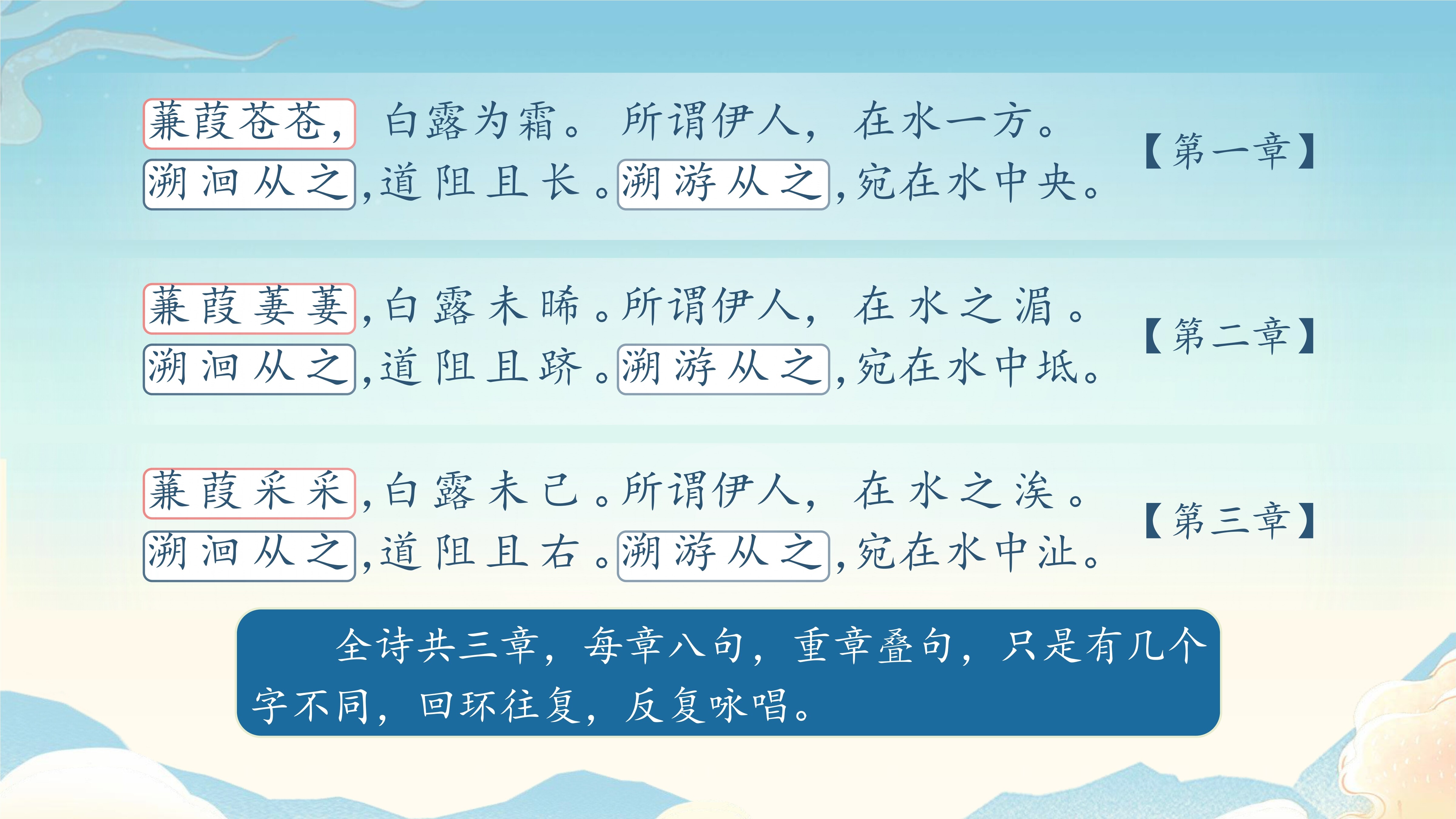 蒹葭苍苍，白露为霜。所谓伊人，在水一方。
溯洄从之，道阻且长。溯游从之，宛在水中央。

【第一章】

蒹葭萋萋，白露未晞。所谓伊人，在水之湄。
溯洄从之，道阻且跻。溯游从之，宛在水中坻。

【第二章】

蒹葭采采，白露未已。所谓伊人，在水之涘。
溯洄从之，道阻且右。溯游从之，宛在水中沚。

【第三章】

全诗共三章，每章八句，重章叠句，只是有几个字不同，回环往复，反复咏唱。